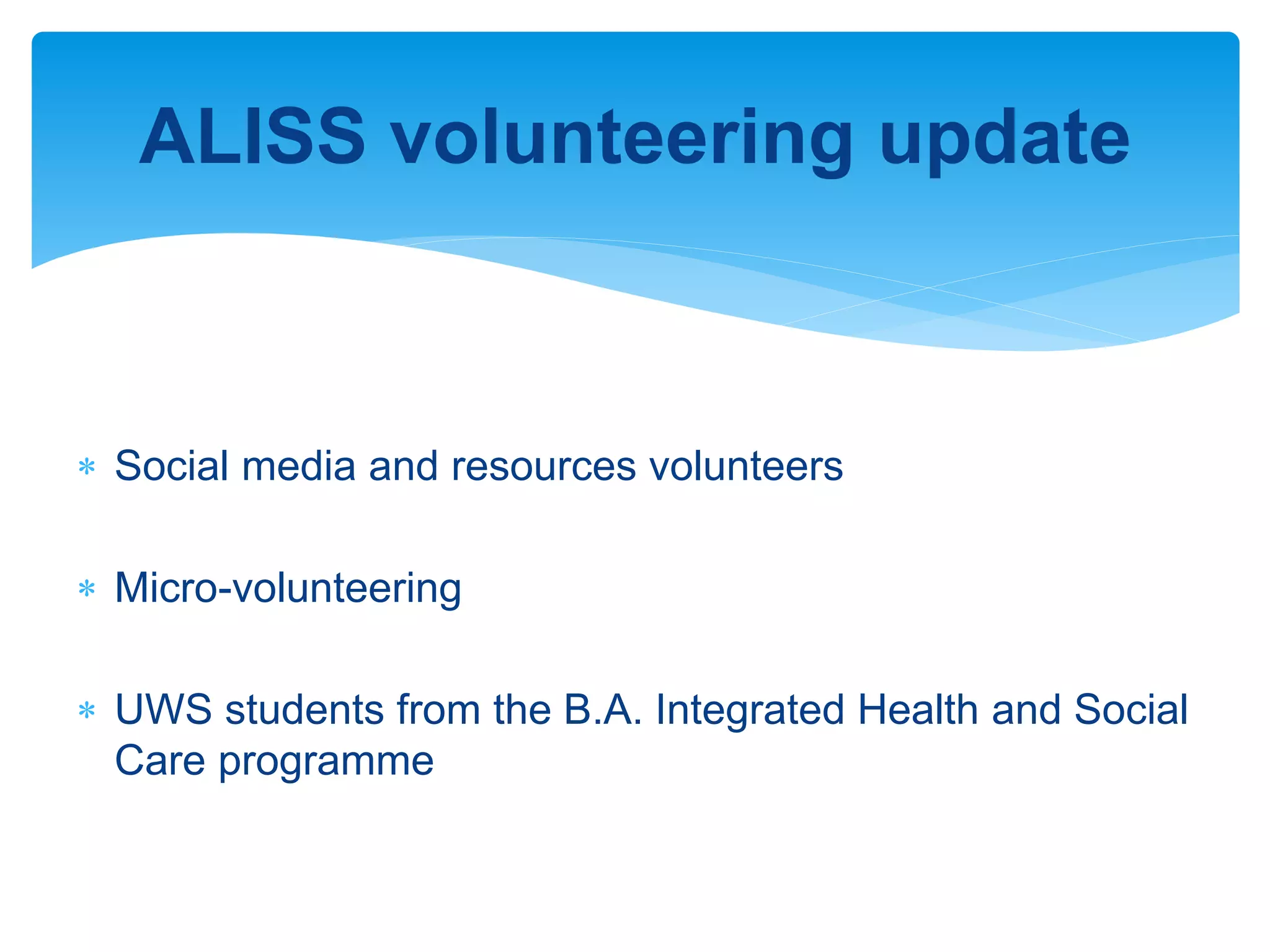 ALISS volunteering update

* Social media and resources volunteers

* Micro-volunteering

* UWS students from the B.A. Integrated Health and Social Care programme